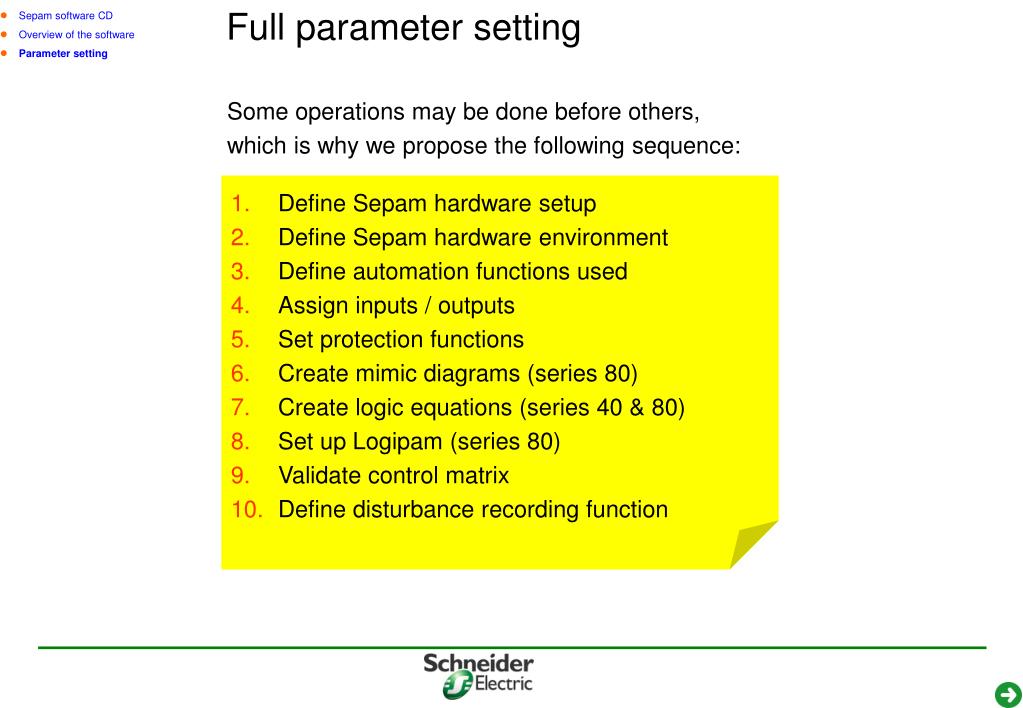 Sepam software CD
Overview of the software
Parameter setting

Full parameter setting

Some operations may be done before others, which is why we propose the following sequence:

1. Define Sepam hardware setup
2. Define Sepam hardware environment
3. Define automation functions used
4. Assign inputs / outputs
5. Set protection functions
6. Create mimic diagrams (series 80)
7. Create logic equations (series 40 & 80)
8. Set up Logipam (series 80)
9. Validate control matrix
10. Define disturbance recording function

Schneider Electric